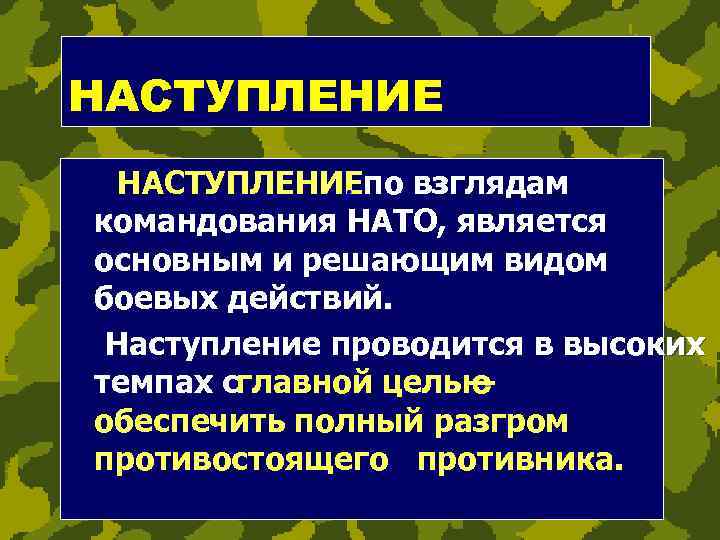 НАСТУПЛЕНИЕ

НАСТУПЛЕНИЕ, по взглядам командования НАТО, является основным и решающим видом боевых действий.

Наступление проводится в высоких темпах с главной целью - обеспечить полный разгром противостоящего противника.